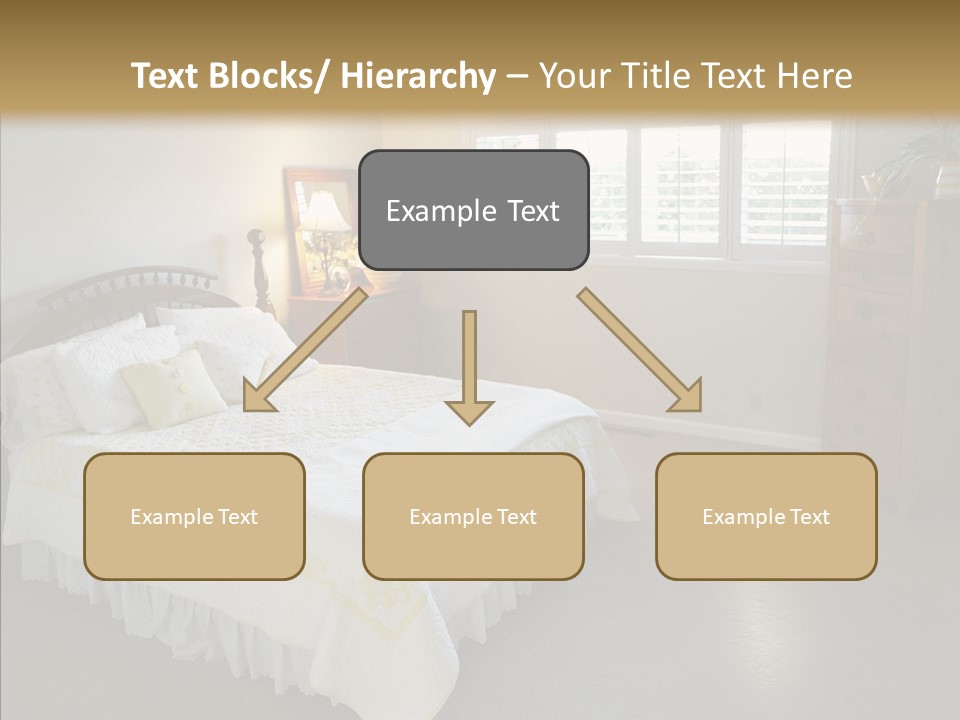 Text Blocks/ Hierarchy – Your Title Text Here

Example Text

Example Text

Example Text

Example Text